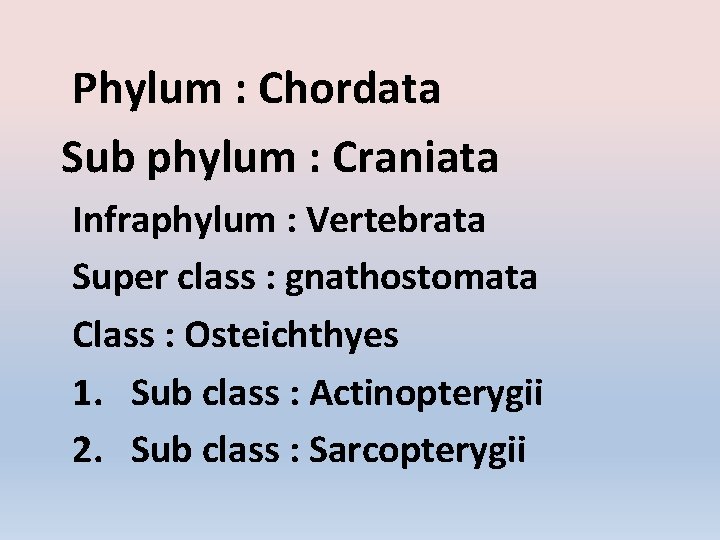 Phylum : Chordata

Sub phylum : Craniata

Infraphylum : Vertebrata

Super class : gnathostomata

Class : Osteichthyes

1. Sub class : Actinopterygii

2. Sub class : Sarcopterygii